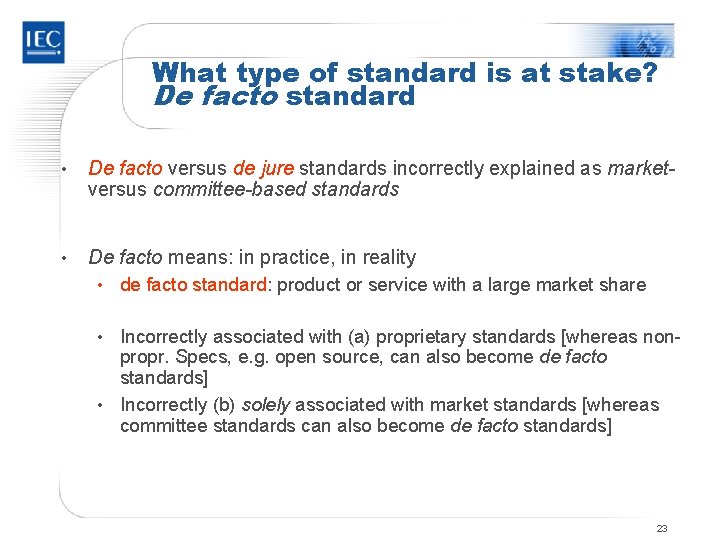 IEC

What type of standard is at stake?
De facto standard

• De facto versus de jure standards incorrectly explained as market- versus committee-based standards

• De facto means: in practice, in reality
  • de facto standard: product or service with a large market share

  • Incorrectly associated with (a) proprietary standards [whereas non-propr. Specs, e.g. open source, can also become de facto standards]
  • Incorrectly (b) solely associated with market standards [whereas committee standards can also become de facto standards]

23